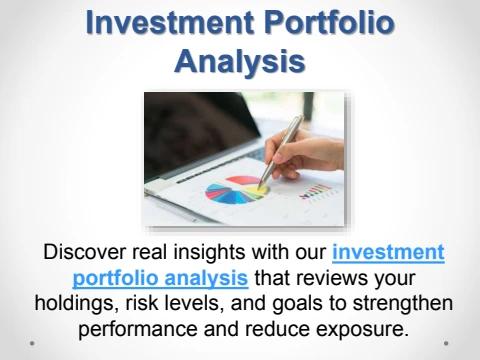 Investment Portfolio Analysis

Discover real insights with our investment portfolio analysis that reviews your holdings, risk levels, and goals to strengthen performance and reduce exposure.